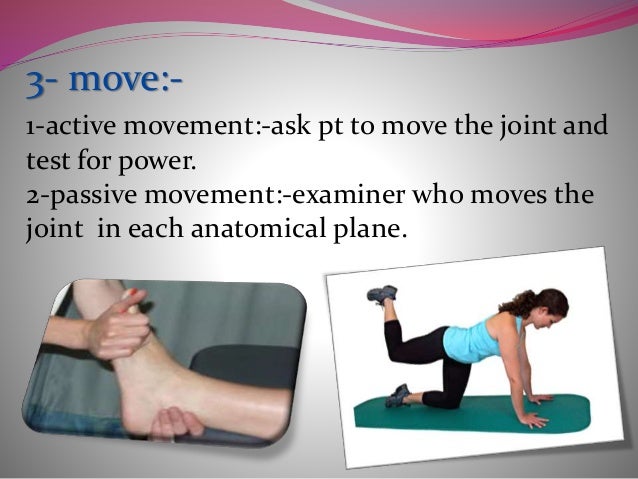 3- move:-

1-active movement:-ask pt to move the joint and test for power.
2-passive movement:-examiner who moves the joint in each anatomical plane.